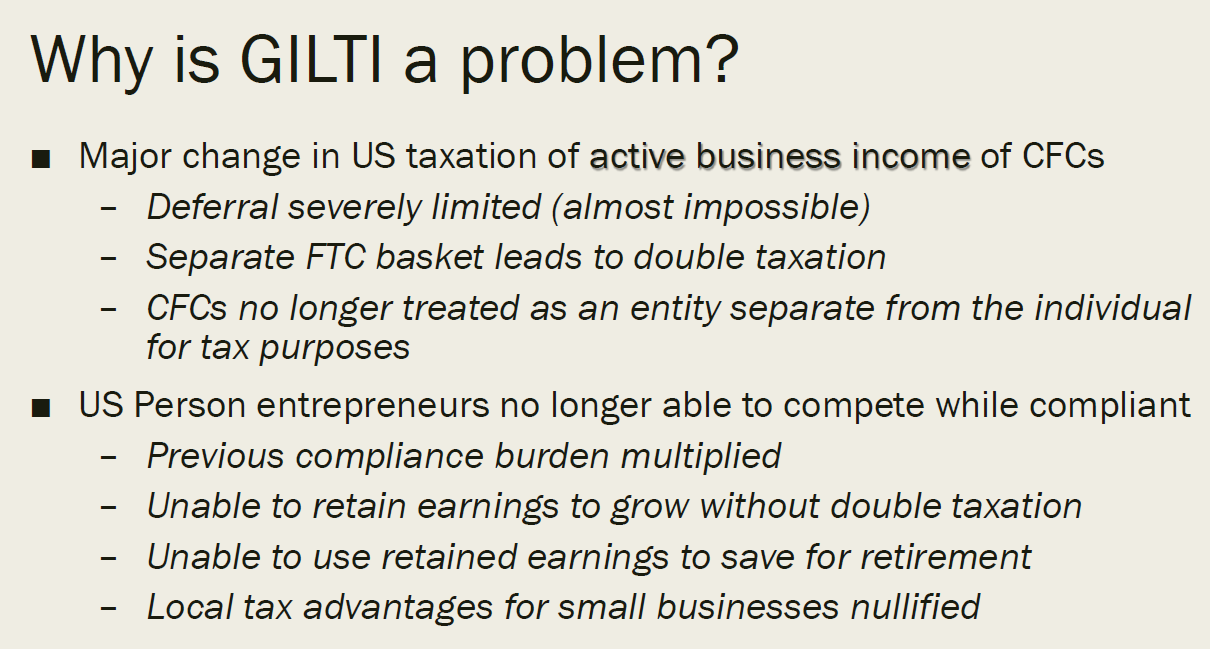 Why is GILTI a problem?

■ Major change in US taxation of active business income of CFCs
– Deferral severely limited (almost impossible)
– Separate FTC basket leads to double taxation
– CFCs no longer treated as an entity separate from the individual for tax purposes

■ US Person entrepreneurs no longer able to compete while compliant
– Previous compliance burden multiplied
– Unable to retain earnings to grow without double taxation
– Unable to use retained earnings to save for retirement
– Local tax advantages for small businesses nullified